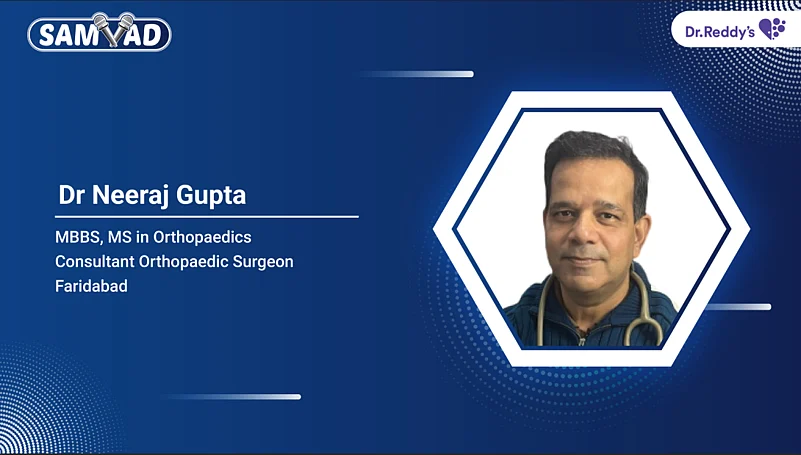 SAMVAD

Dr.Reddy's

Dr Neeraj Gupta

MBBS, MS in Orthopaedics
Consultant Orthopaedic Surgeon
Faridabad